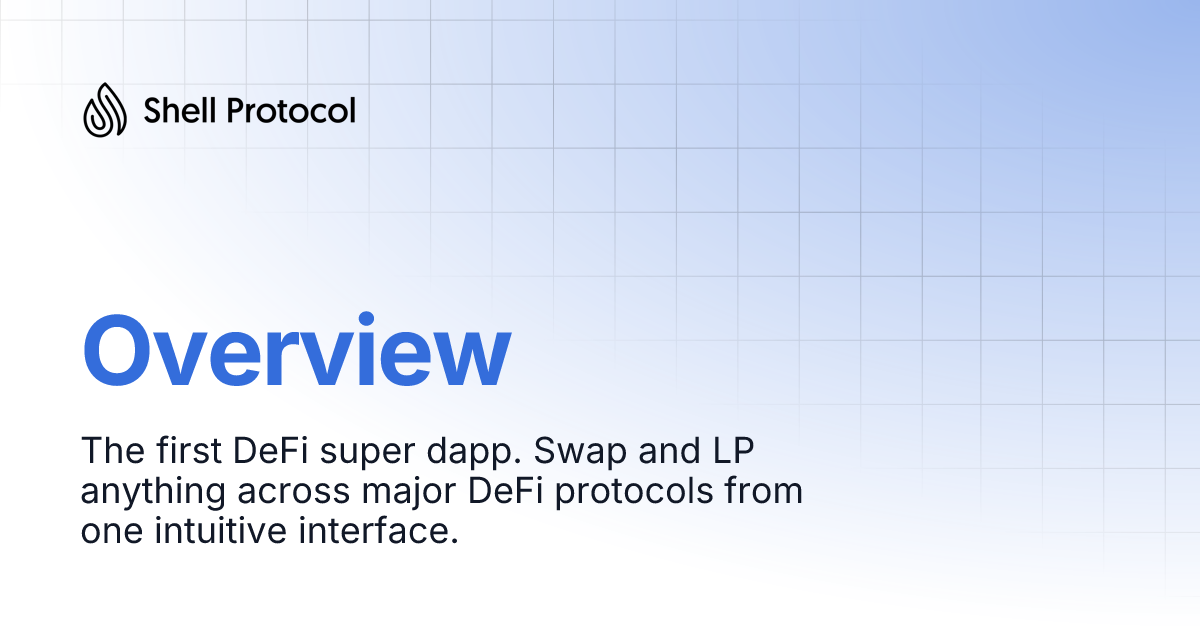 Shell Protocol

Overview

The first DeFi super dapp. Swap and LP anything across major DeFi protocols from one intuitive interface.